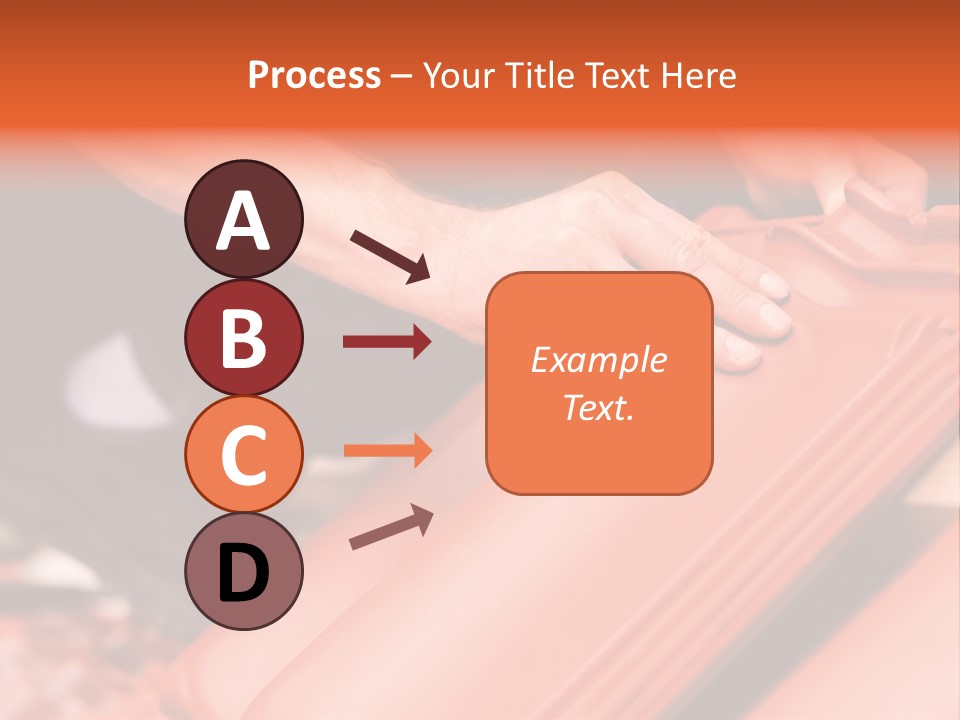 Process – Your Title Text Here

A

B

C

D

Example Text.